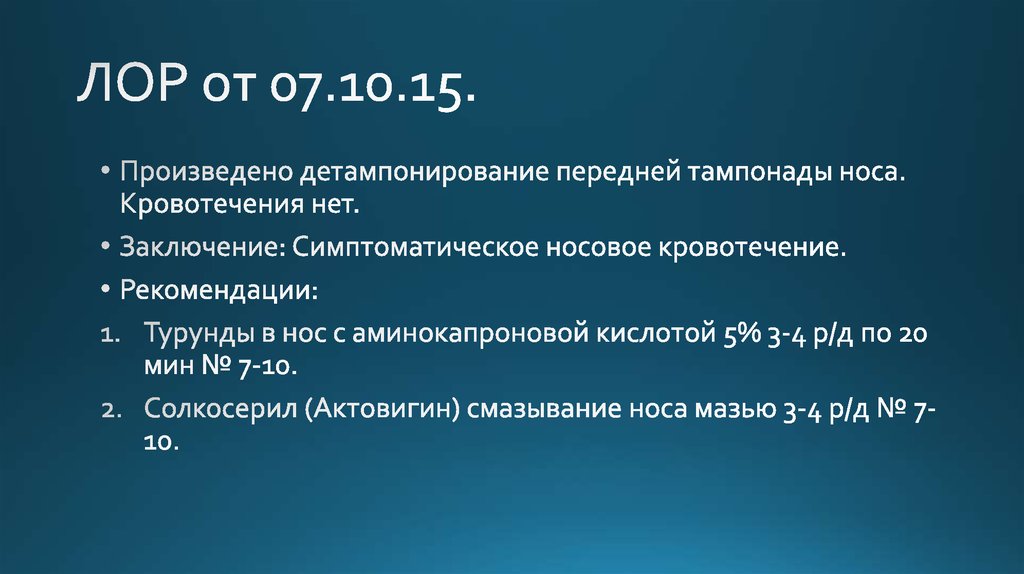 ЛОР от 07.10.15.

• Произведено детампонирование передней тампонады носа. Кровотечения нет.

• Заключение: Симптоматическое носовое кровотечение.

• Рекомендации:

1. Турунды в нос с аминокапроновой кислотой 5% 3-4 р/д по 20 мин № 7-10.

2. Солкосерил (Актовигин) смазывание носа мазью 3-4 р/д № 7-10.